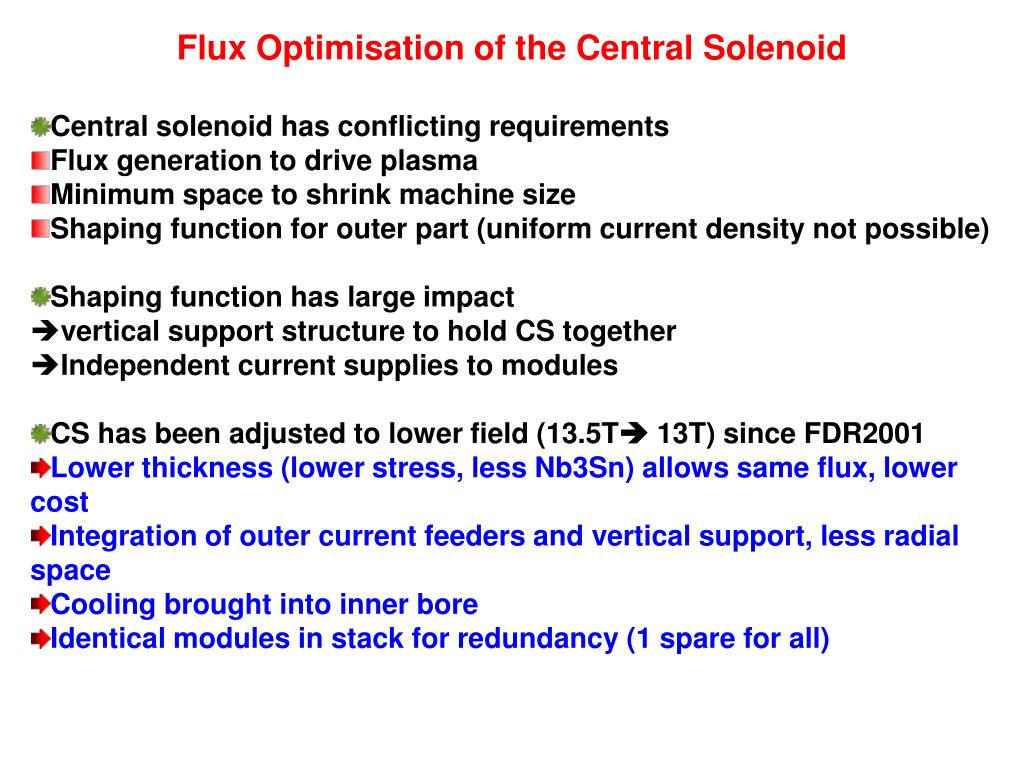 Flux Optimisation of the Central Solenoid

Central solenoid has conflicting requirements
Flux generation to drive plasma
Minimum space to shrink machine size
Shaping function for outer part (uniform current density not possible)

Shaping function has large impact
➔vertical support structure to hold CS together
➔Independent current supplies to modules

CS has been adjusted to lower field (13.5T➔ 13T) since FDR2001
Lower thickness (lower stress, less Nb3Sn) allows same flux, lower cost
Integration of outer current feeders and vertical support, less radial space
Cooling brought into inner bore
Identical modules in stack for redundancy (1 spare for all)